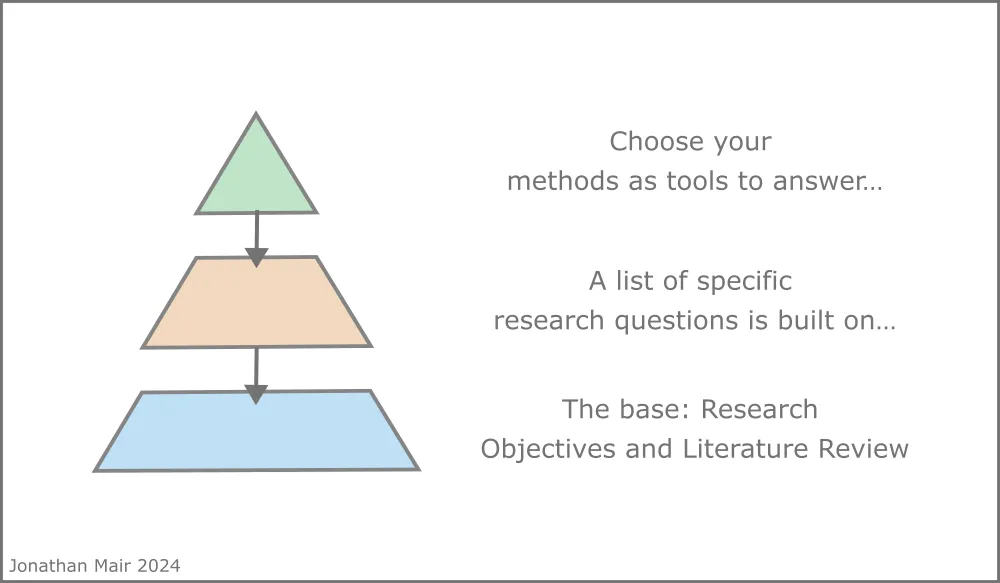 Choose your methods as tools to answer…

A list of specific research questions is built on…

The base: Research Objectives and Literature Review

Jonathan Mair 2024